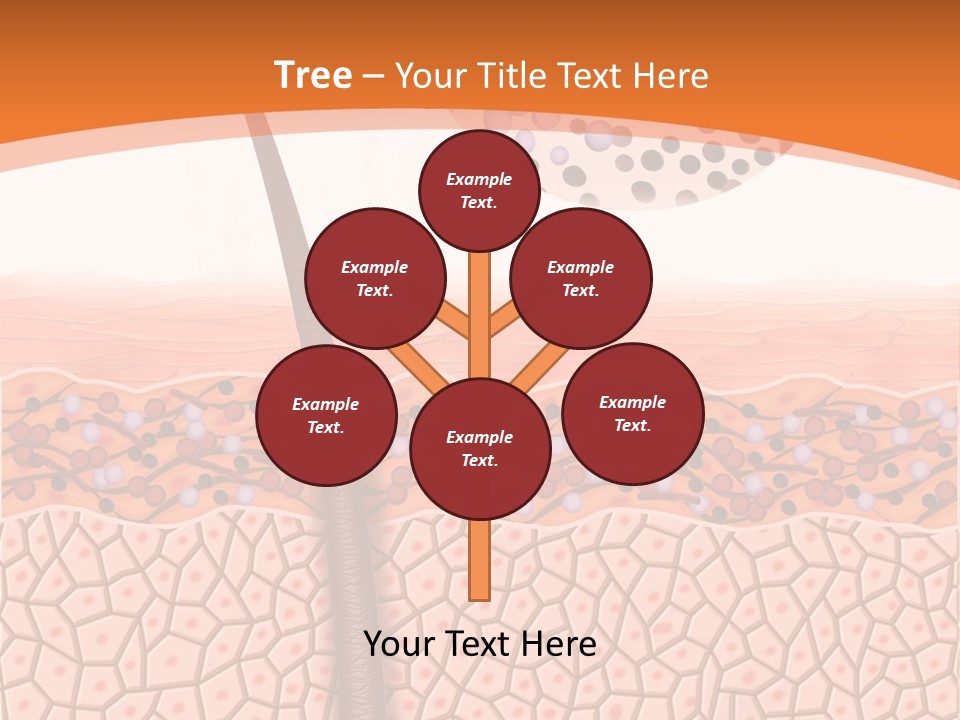 Tree – Your Title Text Here

Example Text.

Example Text.

Example Text.

Example Text.

Example Text.

Example Text.

Your Text Here